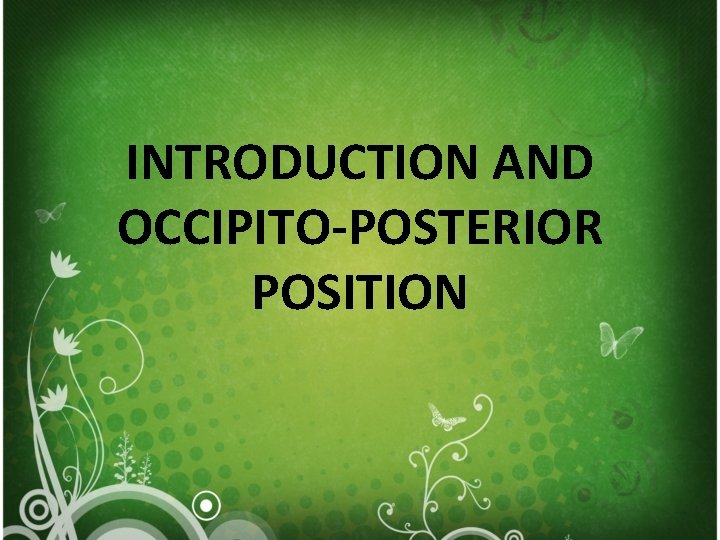 INTRODUCTION AND OCCIPITO-POSTERIOR POSITION